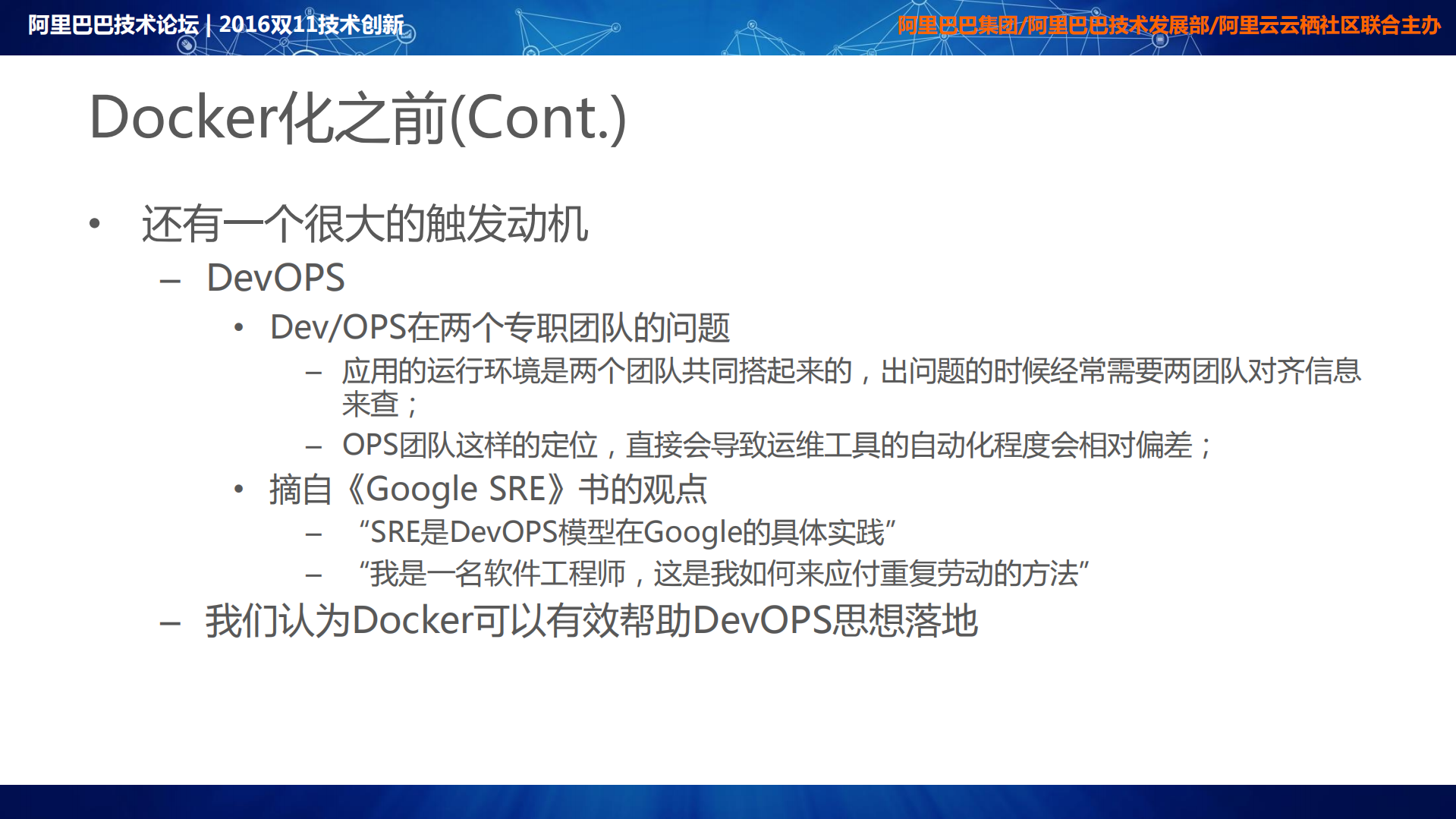 阿里巴巴技术论坛 | 2016双11技术创新

阿里巴巴集团/阿里巴巴技术发展部/阿里云云栖社区联合主办

Docker化之前(Cont.)

• 还有一个很大的触发动机
  – DevOPS
    • Dev/OPS在两个专职团队的问题
      – 应用的运行环境是两个团队共同搭起来的，出问题的时候经常需要两团队对齐信息来查；
      – OPS团队这样的定位，直接会导致运维工具的自动化程度会相对偏差；
    • 摘自《Google SRE》书的观点
      – “SRE是DevOPS模型在Google的具体实践”
      – “我是一名软件工程师，这是我如何来应付重复劳动的方法”
  – 我们认为Docker可以有效帮助DevOPS思想落地